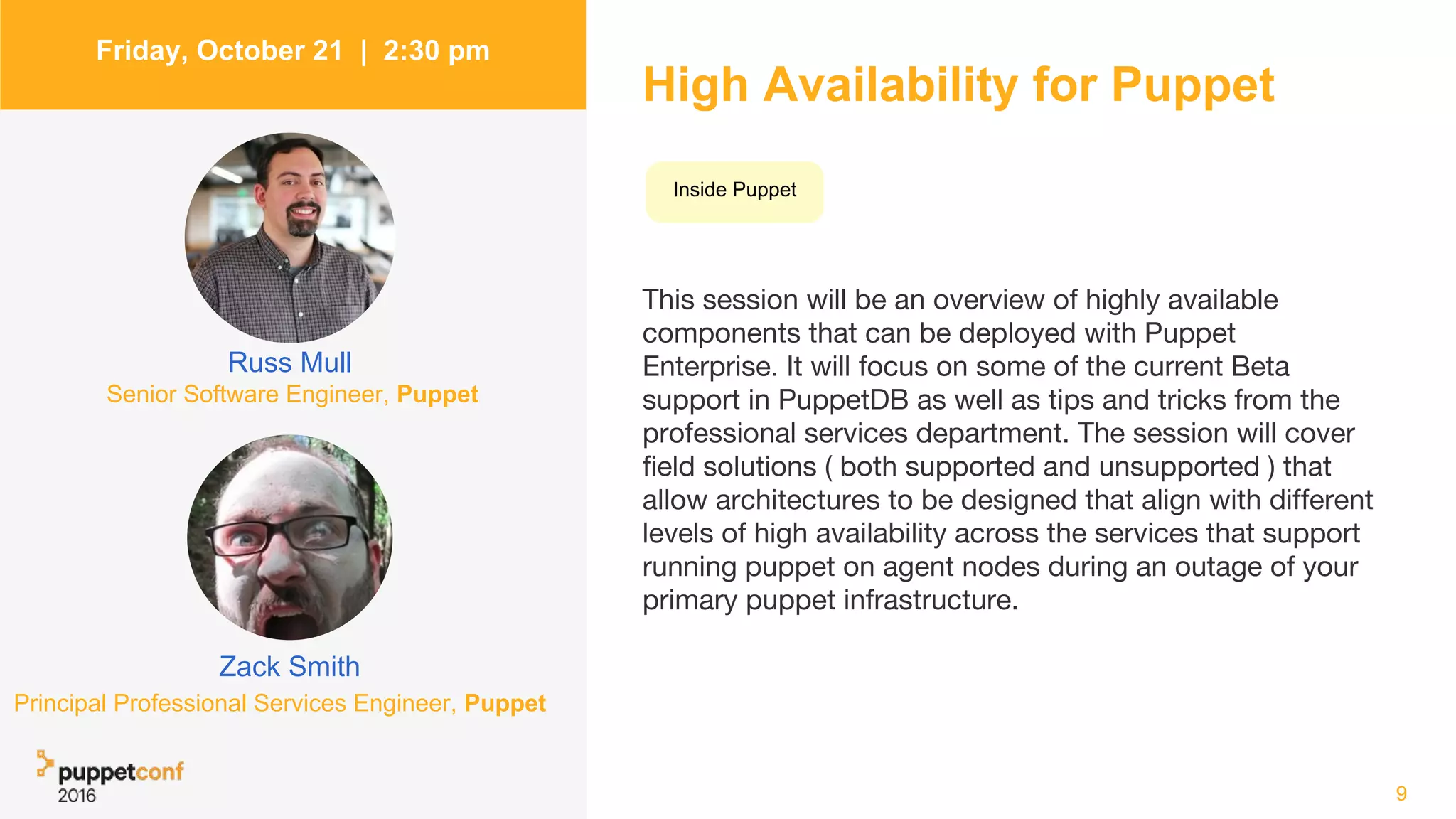 Friday, October 21 | 2:30 pm

Russ Mull
Senior Software Engineer, Puppet

Zack Smith
Principal Professional Services Engineer, Puppet

puppetconf
2016

High Availability for Puppet

Inside Puppet

This session will be an overview of highly available components that can be deployed with Puppet Enterprise. It will focus on some of the current Beta support in PuppetDB as well as tips and tricks from the professional services department. The session will cover field solutions ( both supported and unsupported ) that allow architectures to be designed that align with different levels of high availability across the services that support running puppet on agent nodes during an outage of your primary puppet infrastructure.

9